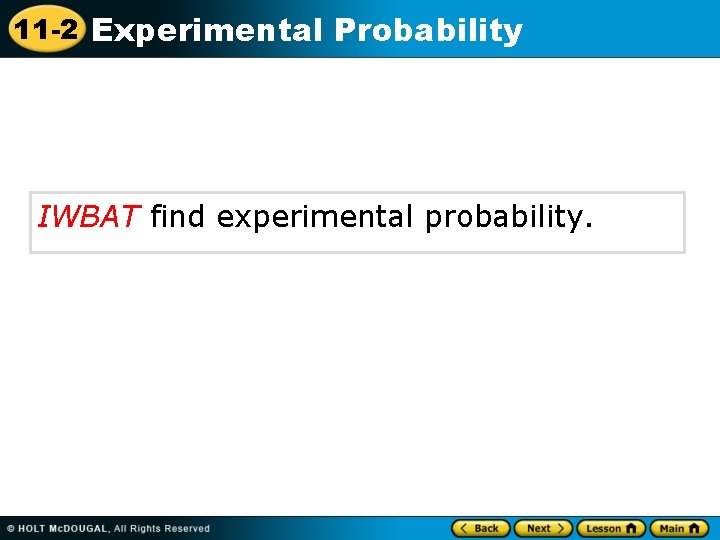 11-2 Experimental Probability

IWBAT find experimental probability.

© HOLT McDOUGAL, All Rights Reserved

Back Next Lesson Main